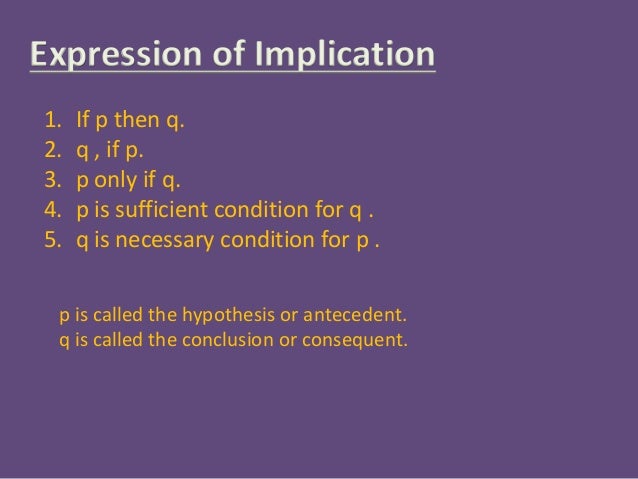 Expression of Implication

1. If p then q.
2. q , if p.
3. p only if q.
4. p is sufficient condition for q .
5. q is necessary condition for p .

p is called the hypothesis or antecedent.
q is called the conclusion or consequent.